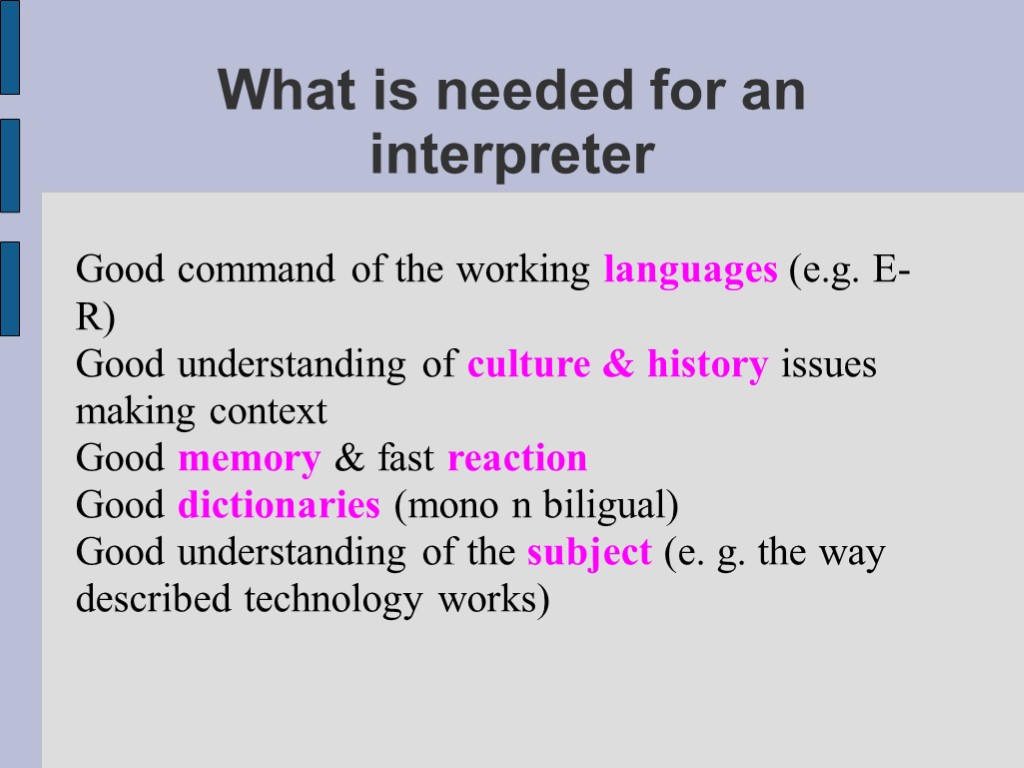 What is needed for an interpreter

Good command of the working languages (e.g. E-R)
Good understanding of culture & history issues making context
Good memory & fast reaction
Good dictionaries (mono n biligual)
Good understanding of the subject (e. g. the way described technology works)